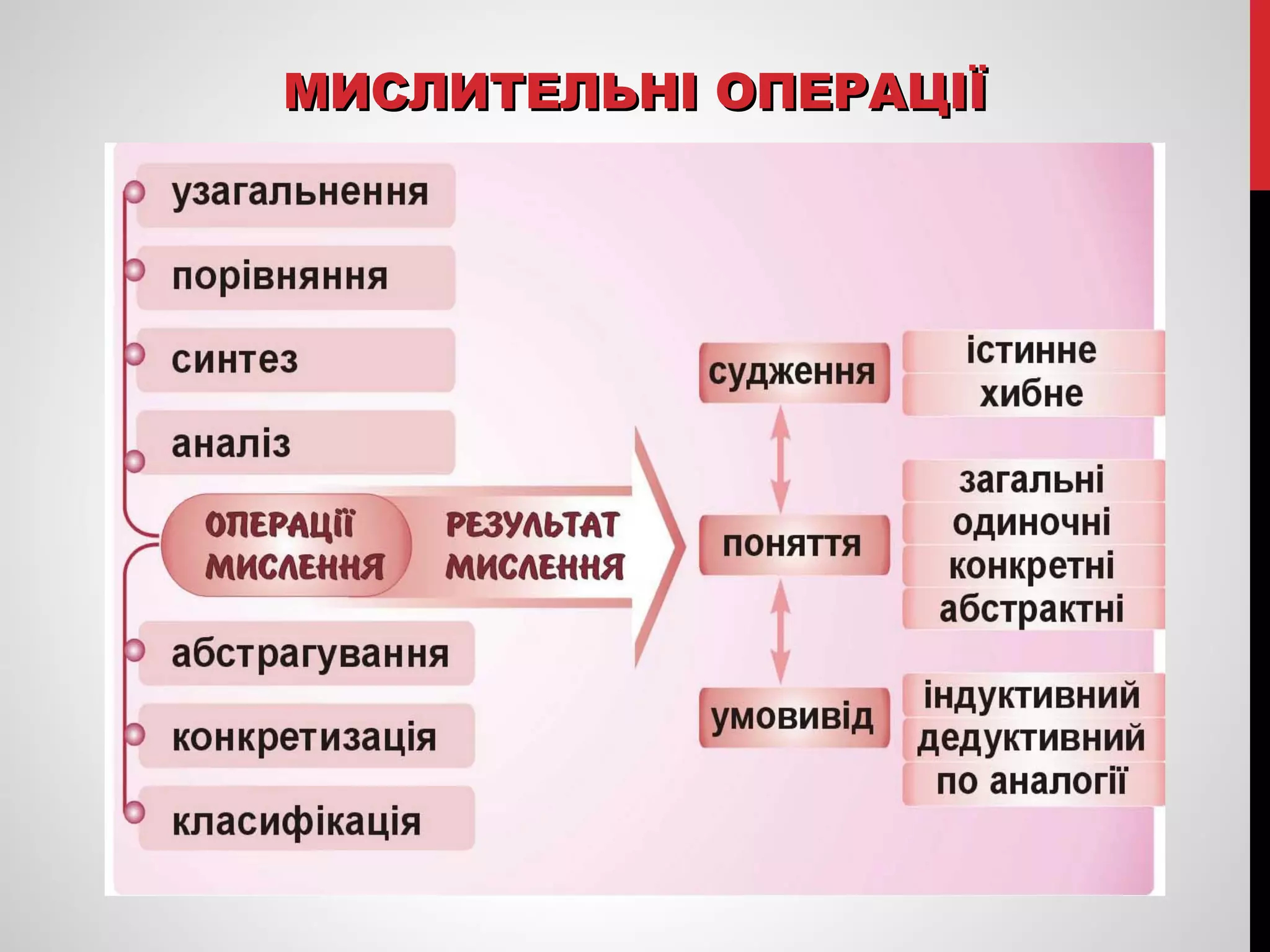 МИСЛИТЕЛЬНІ ОПЕРАЦІЇ

узагальнення

порівняння

синтез

аналіз

ОПЕРАЦІЇ МИСЛЕННЯ

РЕЗУЛЬТАТ МИСЛЕННЯ

абстрагування

конкретизація

класифікація

судження

істинне
хибне

поняття

загальні
одиночні
конкретні
абстрактні

умовивід

індуктивний
дедуктивний
по аналогії